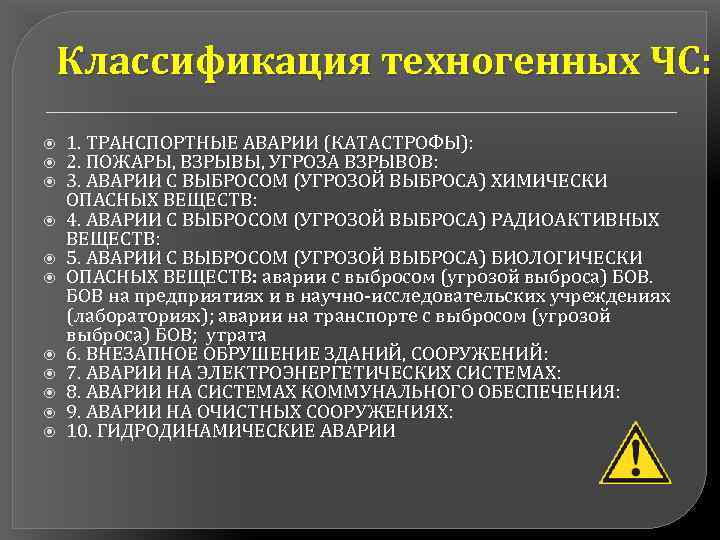 Классификация техногенных ЧС:

1. ТРАНСПОРТНЫЕ АВАРИИ (КАТАСТРОФЫ):
2. ПОЖАРЫ, ВЗРЫВЫ, УГРОЗА ВЗРЫВОВ:
3. АВАРИИ С ВЫБРОСОМ (УГРОЗОЙ ВЫБРОСА) ХИМИЧЕСКИ ОПАСНЫХ ВЕЩЕСТВ:
4. АВАРИИ С ВЫБРОСОМ (УГРОЗОЙ ВЫБРОСА) РАДИОАКТИВНЫХ ВЕЩЕСТВ:
5. АВАРИИ С ВЫБРОСОМ (УГРОЗОЙ ВЫБРОСА) БИОЛОГИЧЕСКИ
ОПАСНЫХ ВЕЩЕСТВ: аварии с выбросом (угрозой выброса) БОВ. БОВ на предприятиях и в научно-исследовательских учреждениях (лабораториях); аварии на транспорте с выбросом (угрозой выброса) БОВ; утрата
6. ВНЕЗАПНОЕ ОБРУШЕНИЕ ЗДАНИЙ, СООРУЖЕНИЙ:
7. АВАРИИ НА ЭЛЕКТРОЭНЕРГЕТИЧЕСКИХ СИСТЕМАХ:
8. АВАРИИ НА СИСТЕМАХ КОММУНАЛЬНОГО ОБЕСПЕЧЕНИЯ:
9. АВАРИИ НА ОЧИСТНЫХ СООРУЖЕНИЯХ:
10. ГИДРОДИНАМИЧЕСКИЕ АВАРИИ